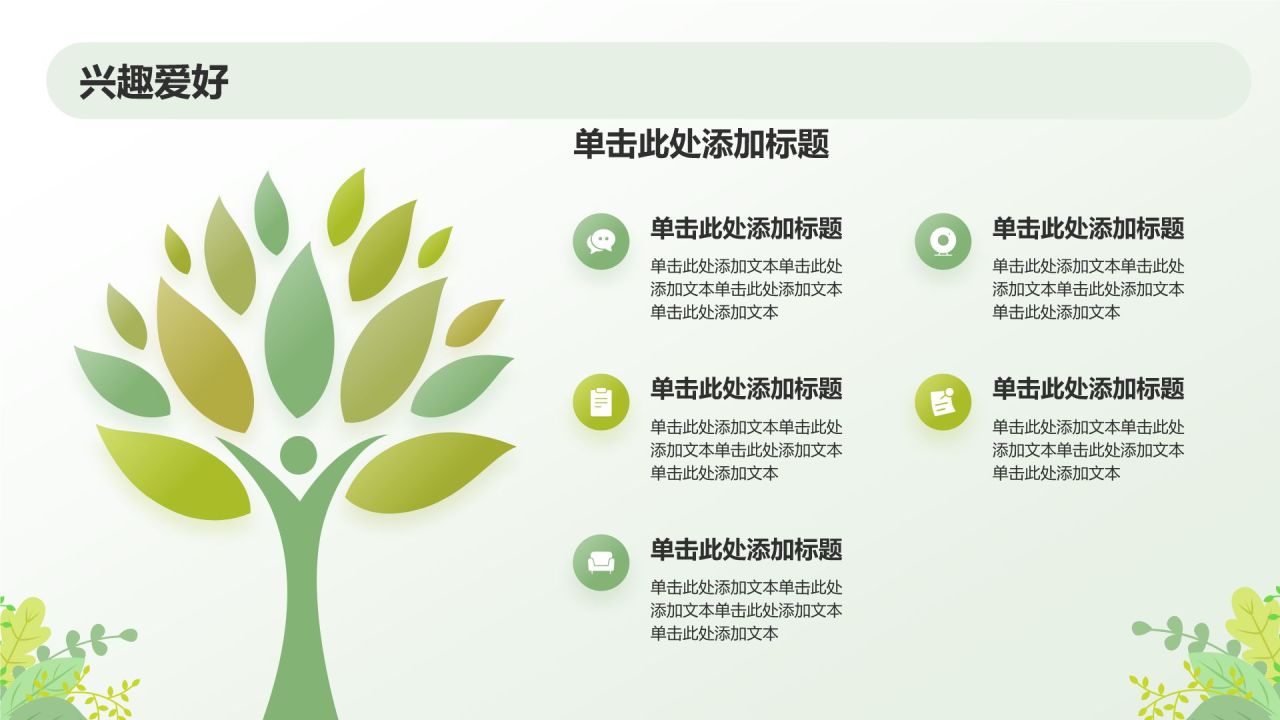 兴趣爱好

单击此处添加标题

单击此处添加标题

单击此处添加文本单击此处添加文本单击此处添加文本单击此处添加文本

单击此处添加标题

单击此处添加文本单击此处添加文本单击此处添加文本单击此处添加文本

单击此处添加标题

单击此处添加文本单击此处添加文本单击此处添加文本单击此处添加文本

单击此处添加标题

单击此处添加文本单击此处添加文本单击此处添加文本单击此处添加文本

单击此处添加标题

单击此处添加文本单击此处添加文本单击此处添加文本单击此处添加文本